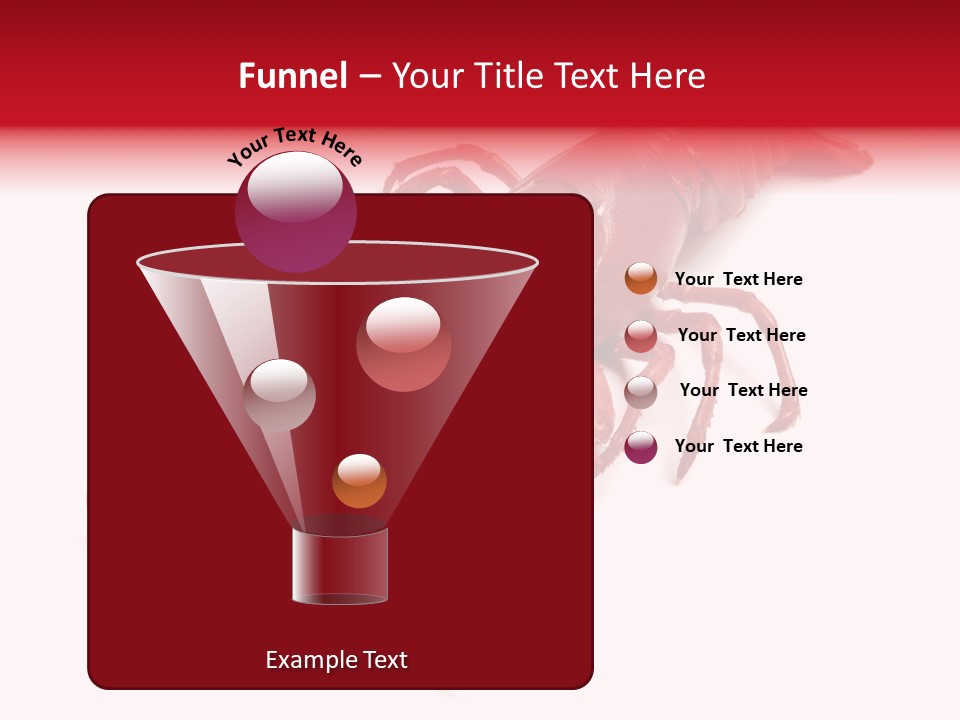 Funnel – Your Title Text Here

Your Text Here

Your Text Here

Your Text Here

Your Text Here

Your Text Here

Example Text